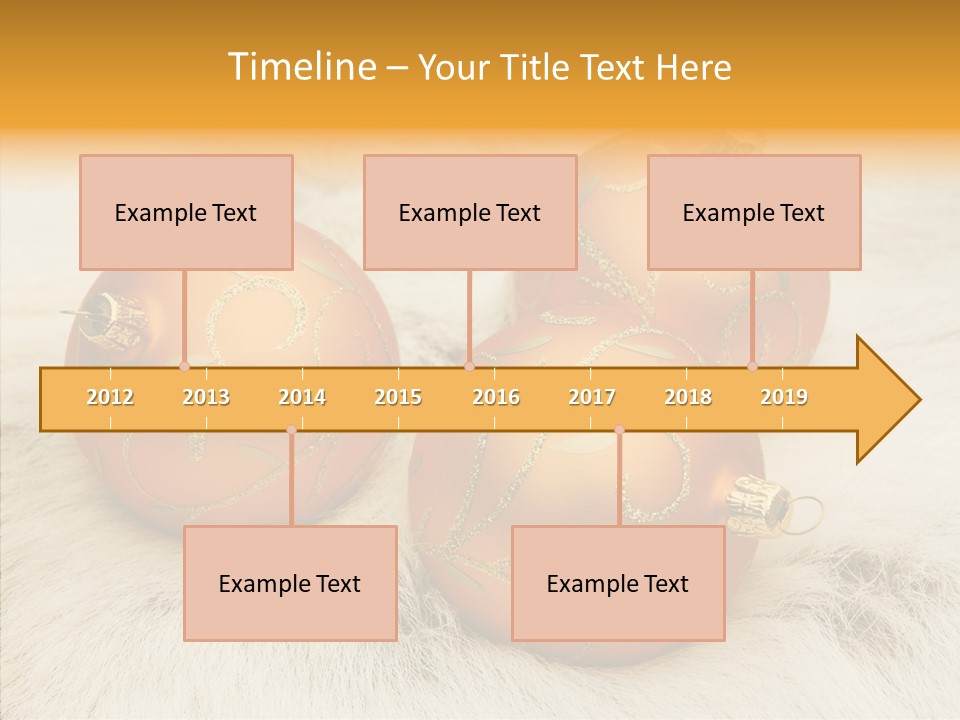 Timeline – Your Title Text Here

Example Text

Example Text

Example Text

2012 2013 2014 2015 2016 2017 2018 2019

Example Text

Example Text